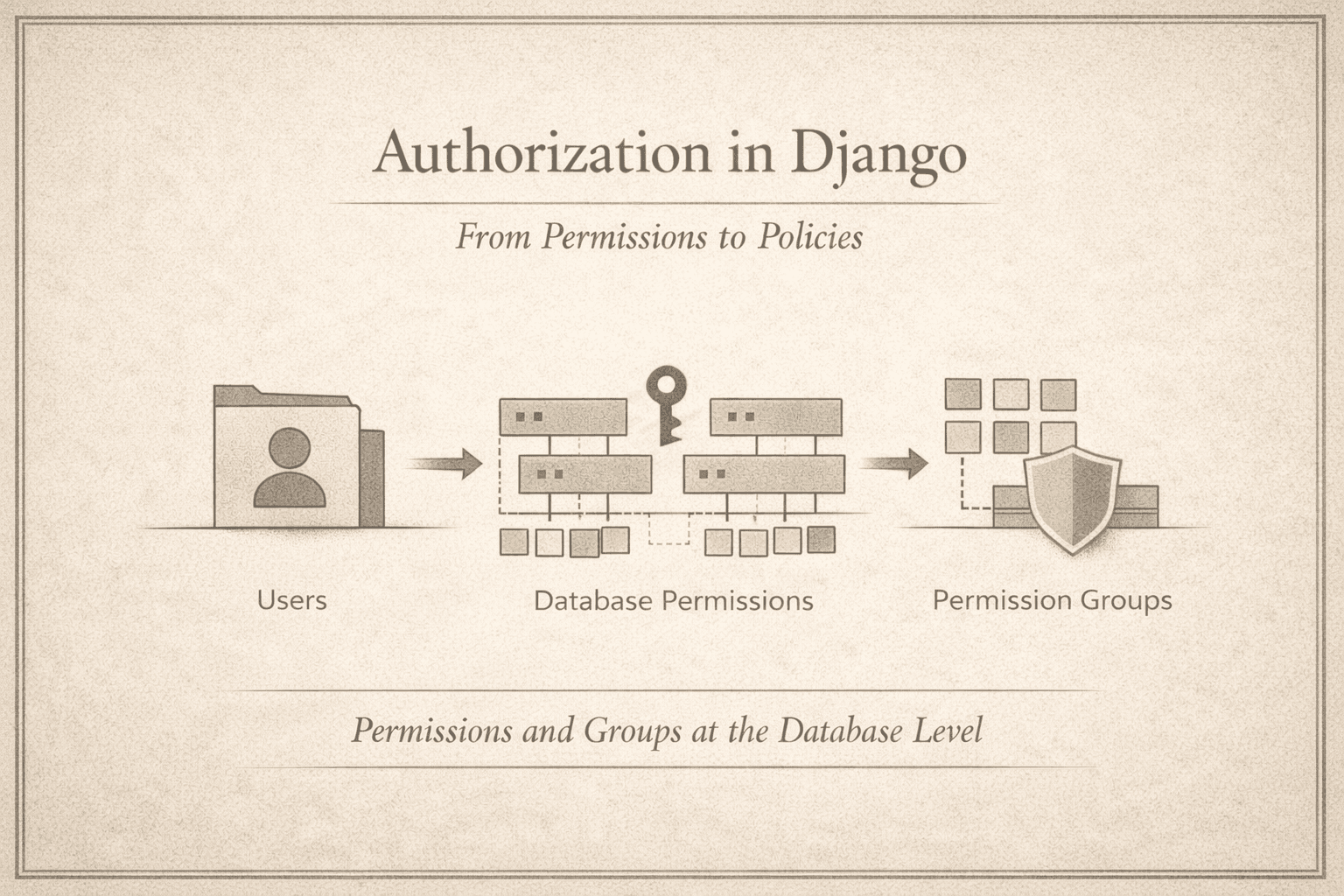 Authorization in Django

From Permissions to Policies

Users

Database Permissions

Permission Groups

Permissions and Groups at the Database Level